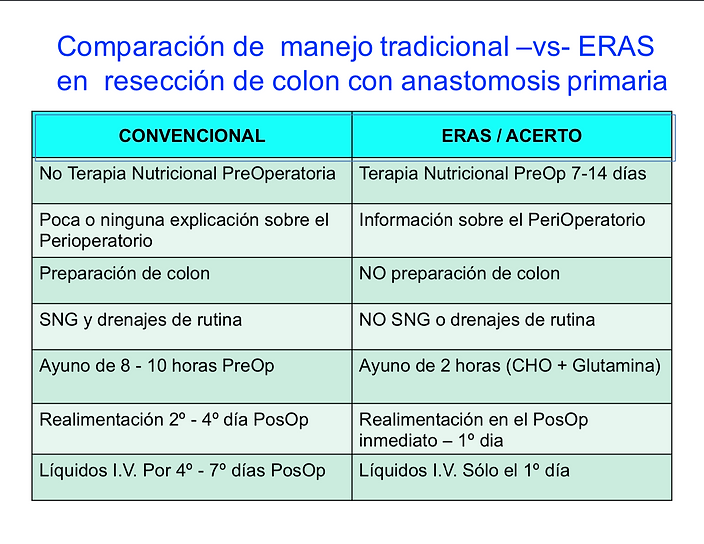 Comparación de manejo tradicional –vs- ERAS en resección de colon con anastomosis primaria

| CONVENCIONAL | ERAS / ACERTO |
|---|---|
| No Terapia Nutricional PreOperatoria | Terapia Nutricional PreOp 7-14 días |
| Poca o ninguna explicación sobre el Perioperatorio | Información sobre el PeriOperatorio |
| Preparación de colon | NO preparación de colon |
| SNG y drenajes de rutina | NO SNG o drenajes de rutina |
| Ayuno de 8 - 10 horas PreOp | Ayuno de 2 horas (CHO + Glutamina) |
| Realimentación 2º - 4º día PosOp | Realimentación en el PosOp inmediato – 1º dia |
| Líquidos I.V. Por 4º - 7º días PosOp | Líquidos I.V. Sólo el 1º día |